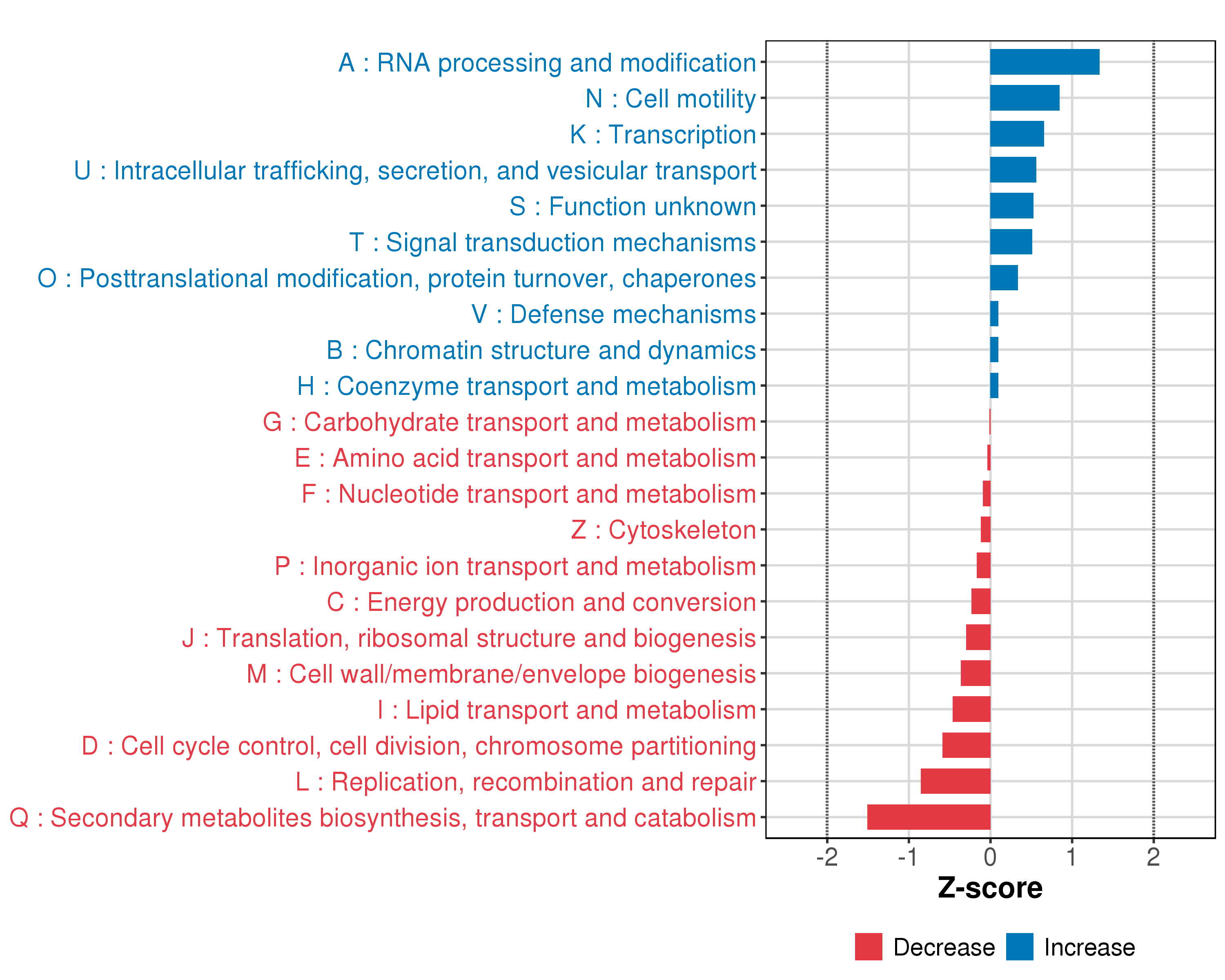 A : RNA processing and modification
N : Cell motility
K : Transcription
U : Intracellular trafficking, secretion, and vesicular transport
S : Function unknown
T : Signal transduction mechanisms
O : Posttranslational modification, protein turnover, chaperones
V : Defense mechanisms
B : Chromatin structure and dynamics
H : Coenzyme transport and metabolism
G : Carbohydrate transport and metabolism
E : Amino acid transport and metabolism
F : Nucleotide transport and metabolism
Z : Cytoskeleton
P : Inorganic ion transport and metabolism
C : Energy production and conversion
J : Translation, ribosomal structure and biogenesis
M : Cell wall/membrane/envelope biogenesis
I : Lipid transport and metabolism
D : Cell cycle control, cell division, chromosome partitioning
L : Replication, recombination and repair
Q : Secondary metabolites biosynthesis, transport and catabolism

-2 -1 0 1 2
Z-score

Decrease Increase